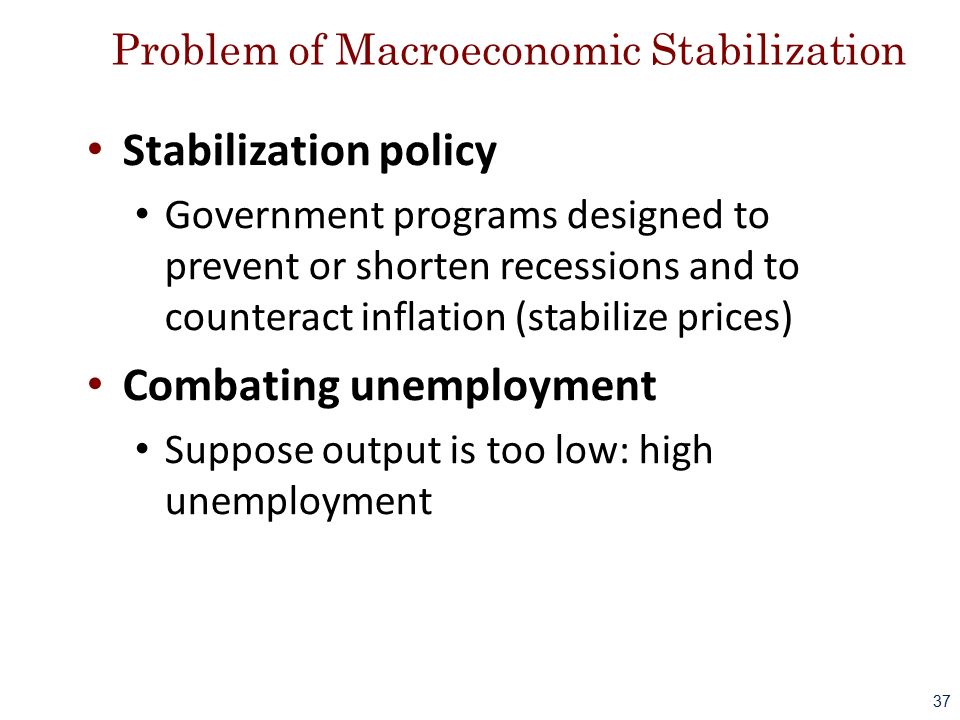 Problem of Macroeconomic Stabilization

• Stabilization policy
  • Government programs designed to prevent or shorten recessions and to counteract inflation (stabilize prices)

• Combating unemployment
  • Suppose output is too low: high unemployment

37